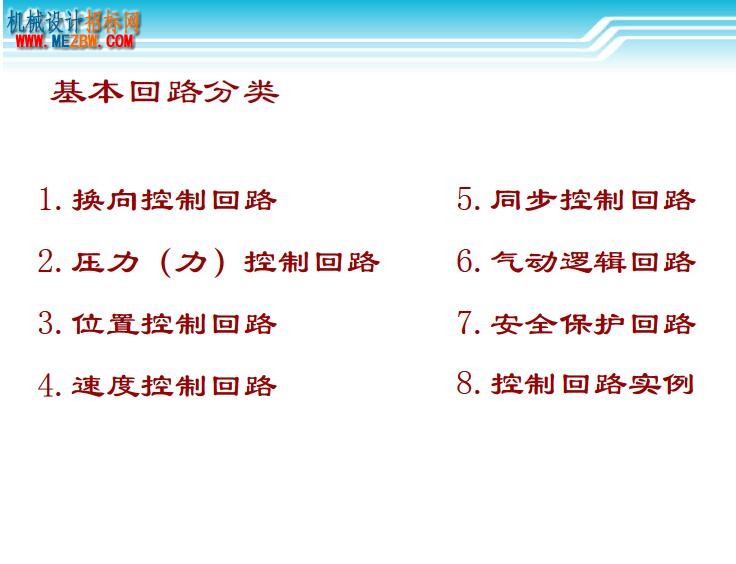 机械设计招标网
WWW.MEZBW.COM

基本回路分类

1. 换向控制回路

2. 压力（力）控制回路

3. 位置控制回路

4. 速度控制回路

5. 同步控制回路

6. 气动逻辑回路

7. 安全保护回路

8. 控制回路实例